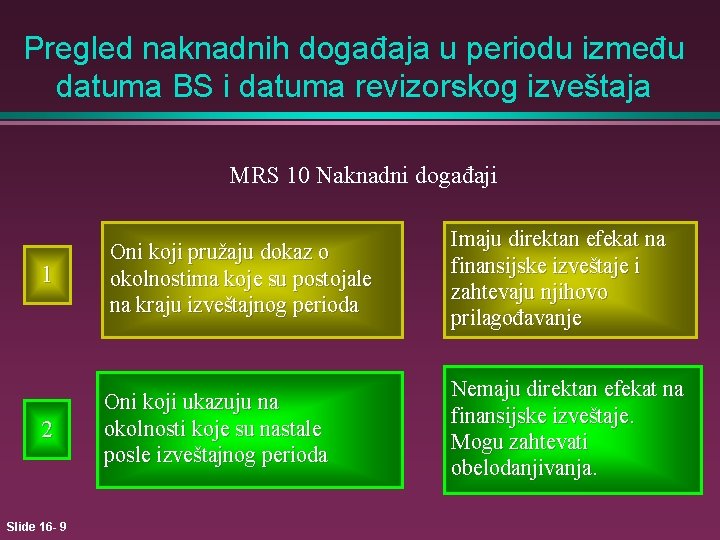 Pregled naknadnih događaja u periodu između datuma BS i datuma revizorskog izveštaja

MRS 10 Naknadni događaji

1

Oni koji pružaju dokaz o okolnostima koje su postojale na kraju izveštajnog perioda

Imaju direktan efekat na finansijske izveštaje i zahtevaju njihovo prilagođavanje

2

Oni koji ukazuju na okolnosti koje su nastale posle izveštajnog perioda

Nemaju direktan efekat na finansijske izveštaje. Mogu zahtevati obelodanjivanja.

Slide 16- 9